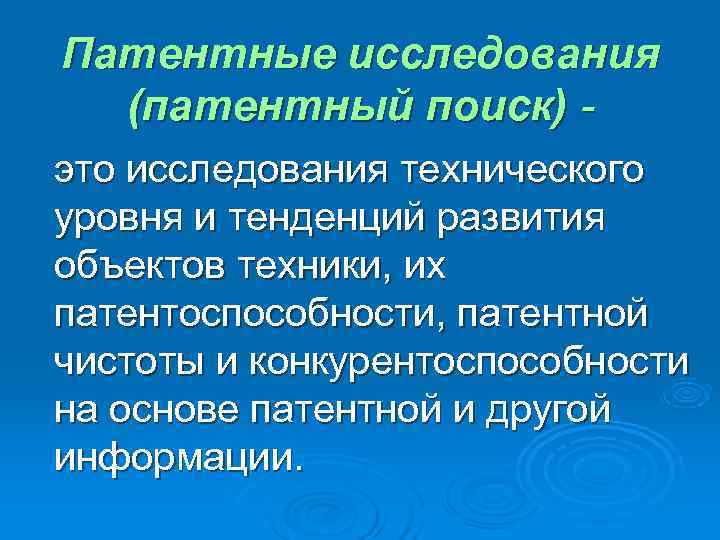 Патентные исследования (патентный поиск) -

это исследования технического уровня и тенденций развития объектов техники, их патентоспособности, патентной чистоты и конкурентоспособности на основе патентной и другой информации.